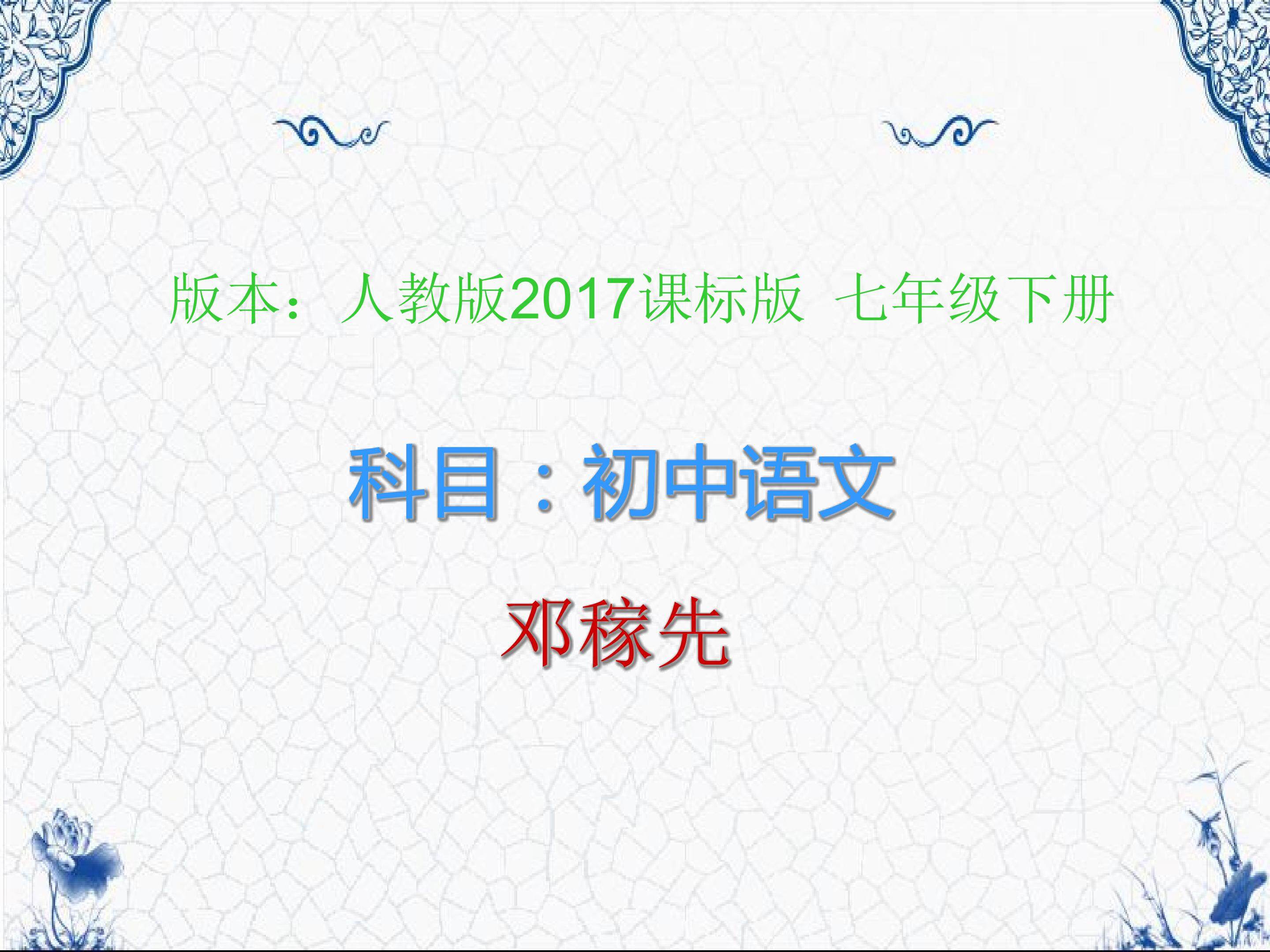 版本：人教版2017课标版 七年级下册

科目：初中语文

邓稼先